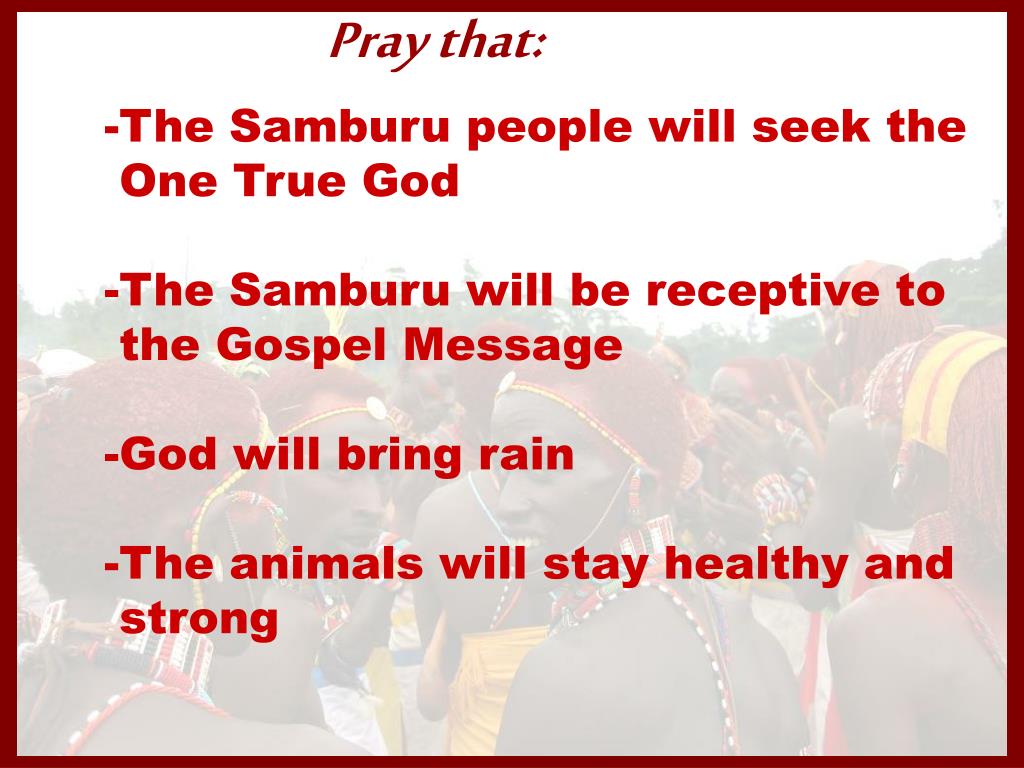 Pray that:

-The Samburu people will seek the One True God

-The Samburu will be receptive to the Gospel Message

-God will bring rain

-The animals will stay healthy and strong